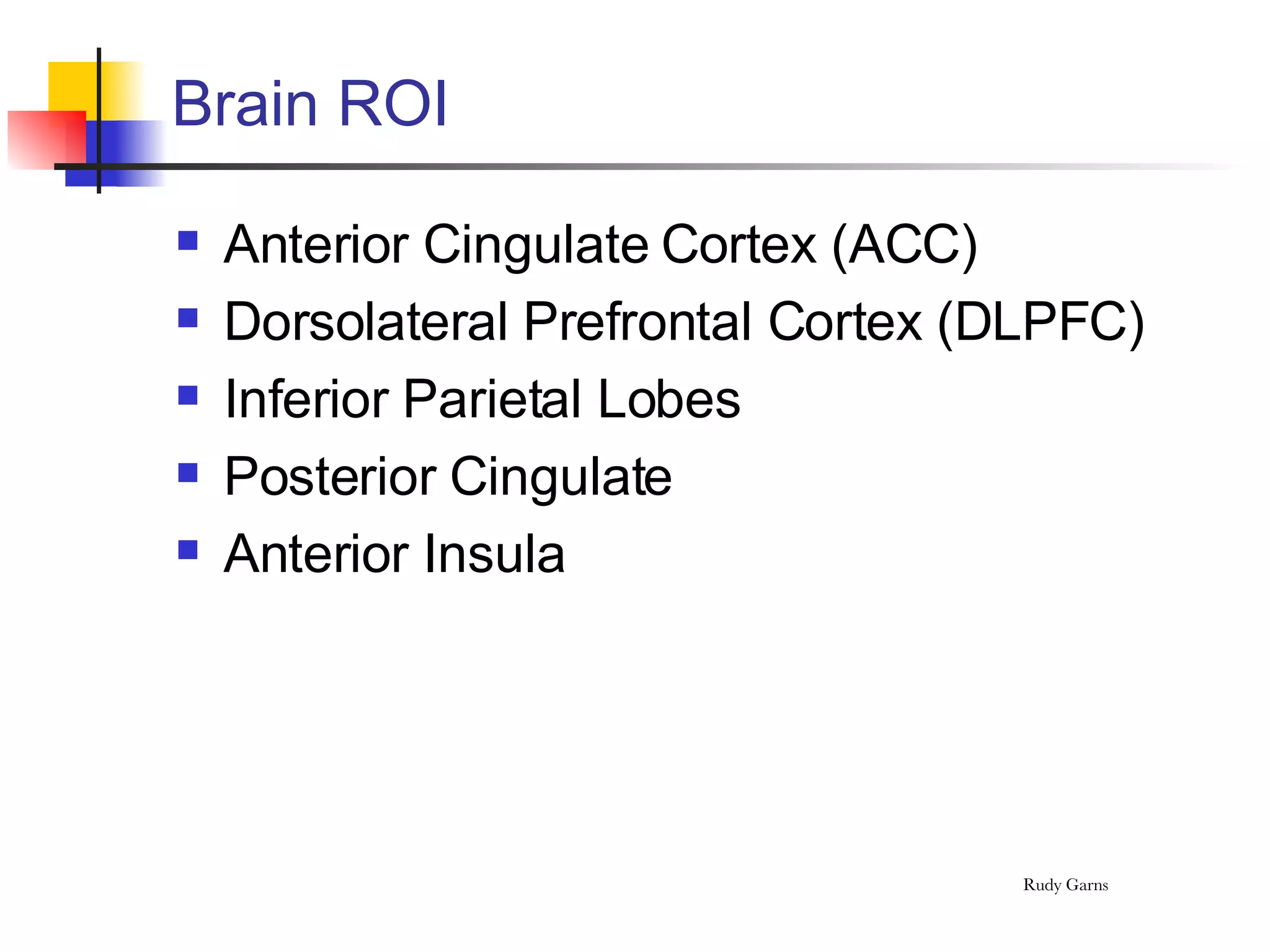 Brain ROI

- Anterior Cingulate Cortex (ACC)
- Dorsolateral Prefrontal Cortex (DLPFC)
- Inferior Parietal Lobes
- Posterior Cingulate
- Anterior Insula

Rudy Garns